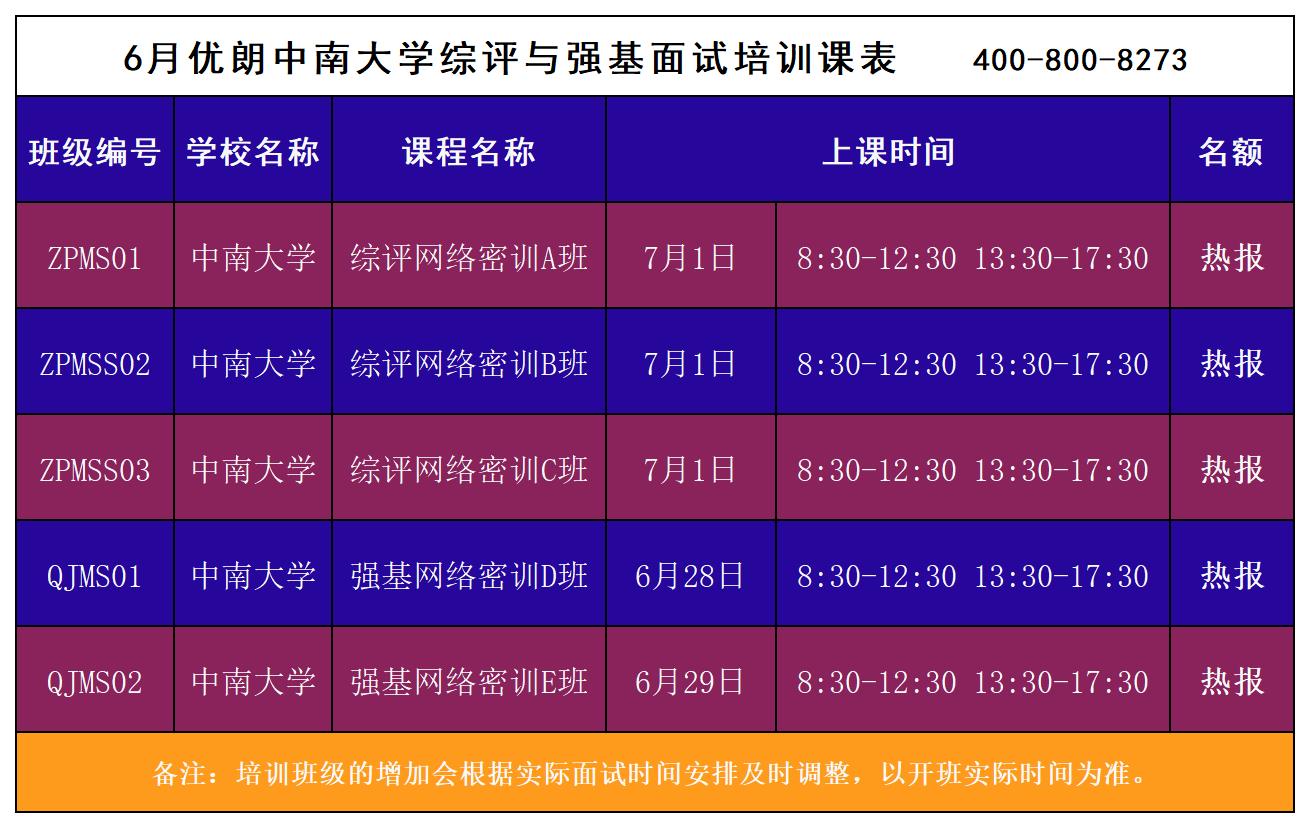 6月优朗中南大学综评与强基面试培训课表　400-800-8273

| 班级编号 | 学校名称 | 课程名称 | 上课时间 | | 名额 |
|---|---|---|---|---|---|
| ZPMS01 | 中南大学 | 综评网络密训A班 | 7月1日 | 8:30-12:30 13:30-17:30 | 热报 |
| ZPMSS02 | 中南大学 | 综评网络密训B班 | 7月1日 | 8:30-12:30 13:30-17:30 | 热报 |
| ZPMSS03 | 中南大学 | 综评网络密训C班 | 7月1日 | 8:30-12:30 13:30-17:30 | 热报 |
| QJMS01 | 中南大学 | 强基网络密训D班 | 6月28日 | 8:30-12:30 13:30-17:30 | 热报 |
| QJMS02 | 中南大学 | 强基网络密训E班 | 6月29日 | 8:30-12:30 13:30-17:30 | 热报 |

备注：培训班级的增加会根据实际面试时间安排及时调整，以开班实际时间为准。